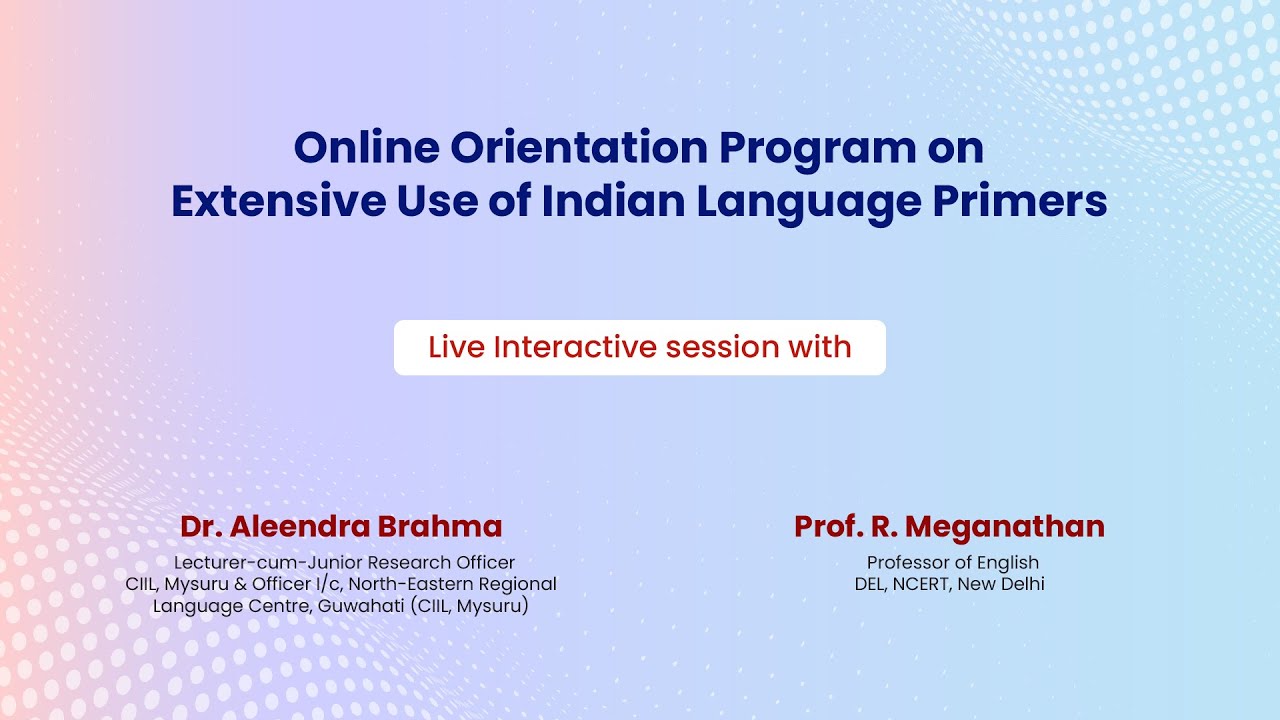 Online Orientation Program on
Extensive Use of Indian Language Primers

Live Interactive session with

Dr. Aleendra Brahma
Lecturer-cum-Junior Research Officer
CIIL, Mysuru & Officer I/c, North-Eastern Regional Language Centre, Guwahati (CIIL, Mysuru)

Prof. R. Meganathan
Professor of English
DEL, NCERT, New Delhi